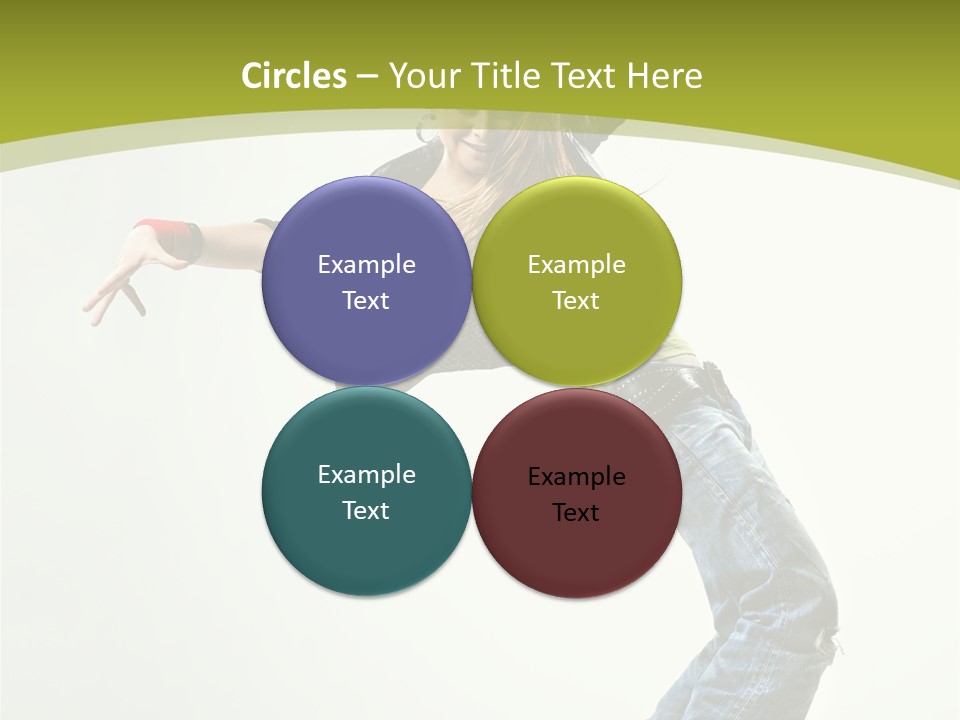 Circles – Your Title Text Here

Example Text

Example Text

Example Text

Example Text